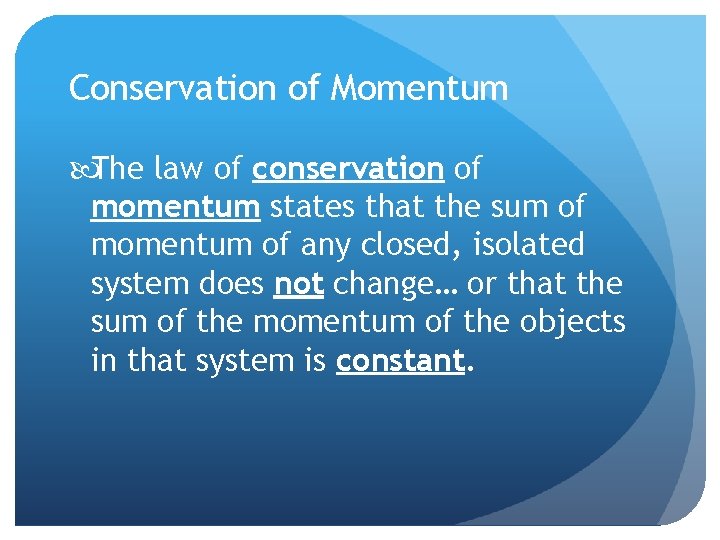 Conservation of Momentum

The law of conservation of momentum states that the sum of momentum of any closed, isolated system does not change… or that the sum of the momentum of the objects in that system is constant.